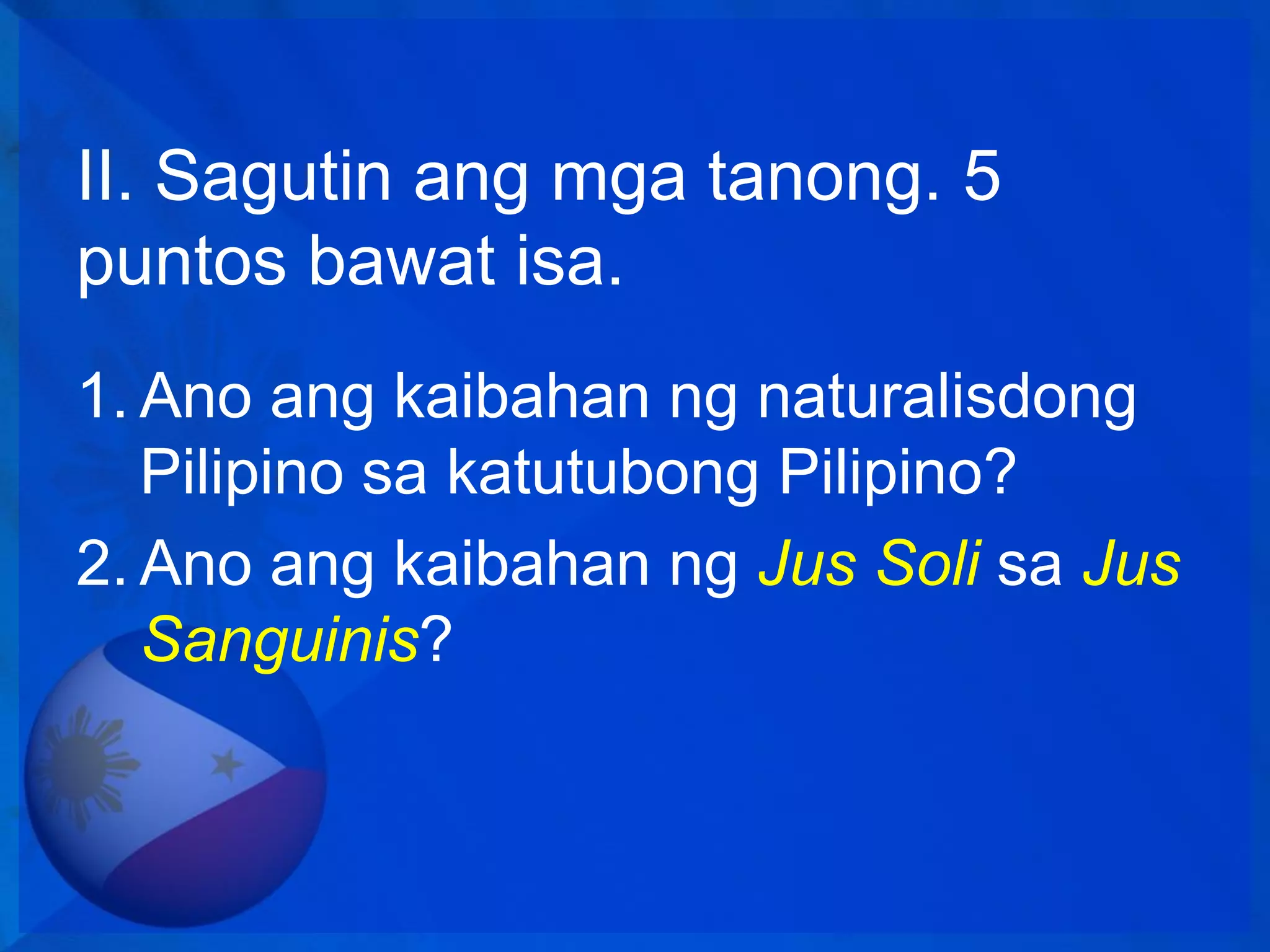 II. Sagutin ang mga tanong. 5 puntos bawat isa.

1. Ano ang kaibahan ng naturalisdong Pilipino sa katutubong Pilipino?

2. Ano ang kaibahan ng Jus Soli sa Jus Sanguinis?